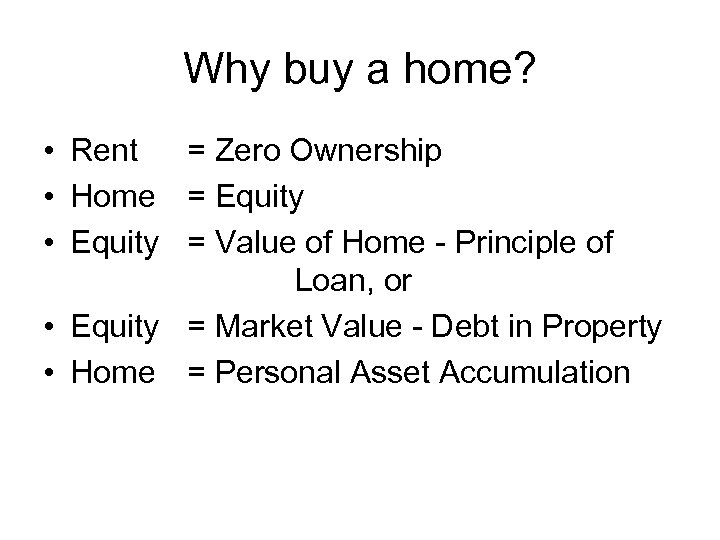 Why buy a home?

• Rent = Zero Ownership
• Home = Equity
• Equity = Value of Home - Principle of Loan, or
• Equity = Market Value - Debt in Property
• Home = Personal Asset Accumulation